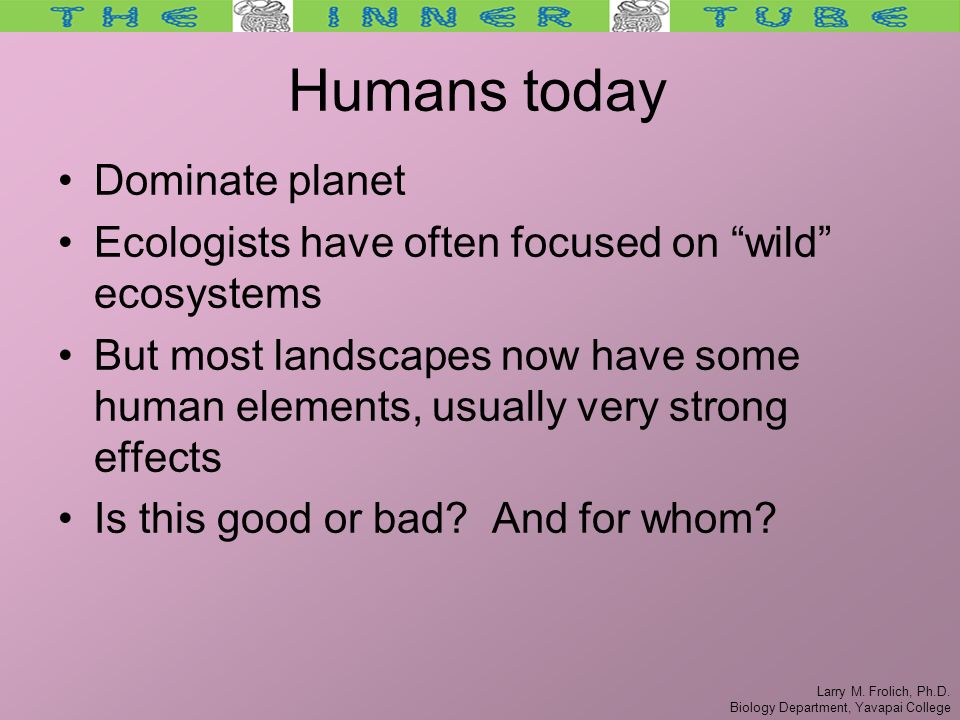 THE INNER TUBE

Humans today

• Dominate planet
• Ecologists have often focused on “wild” ecosystems
• But most landscapes now have some human elements, usually very strong effects
• Is this good or bad? And for whom?

Larry M. Frolich, Ph.D.
Biology Department, Yavapai College